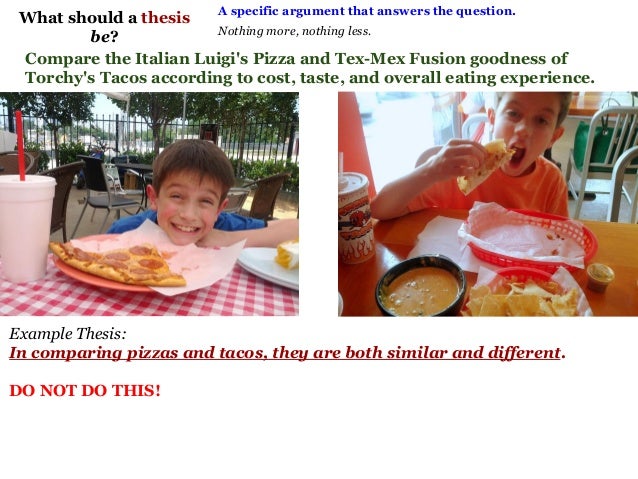 What should a thesis be?

A specific argument that answers the question.

Nothing more, nothing less.

Compare the Italian Luigi's Pizza and Tex-Mex Fusion goodness of Torchy's Tacos according to cost, taste, and overall eating experience.

Example Thesis:

In comparing pizzas and tacos, they are both similar and different.

DO NOT DO THIS!